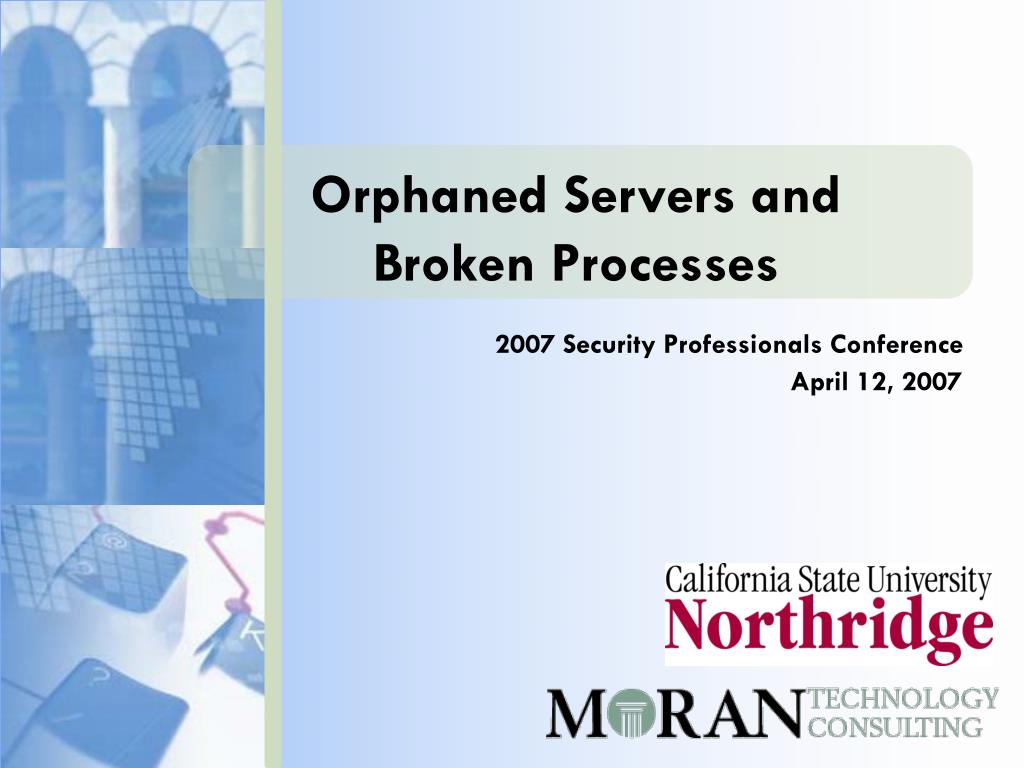 Orphaned Servers and Broken Processes

2007 Security Professionals Conference
April 12, 2007

California State University
Northridge

MORAN TECHNOLOGY CONSULTING